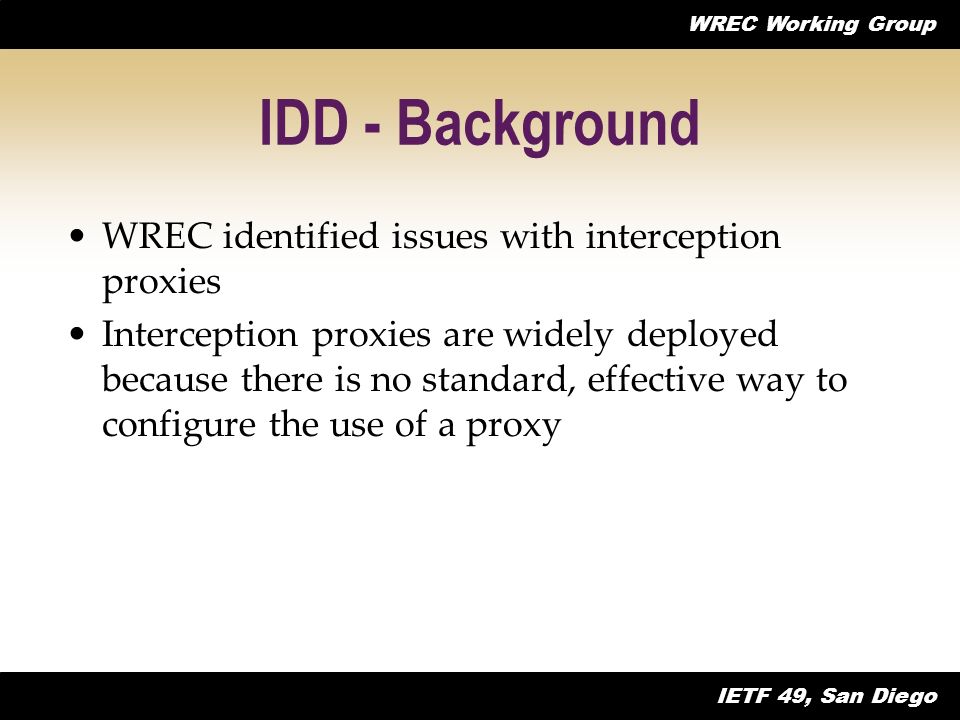 WREC Working Group

IDD - Background

• WREC identified issues with interception proxies
• Interception proxies are widely deployed because there is no standard, effective way to configure the use of a proxy

IETF 49, San Diego